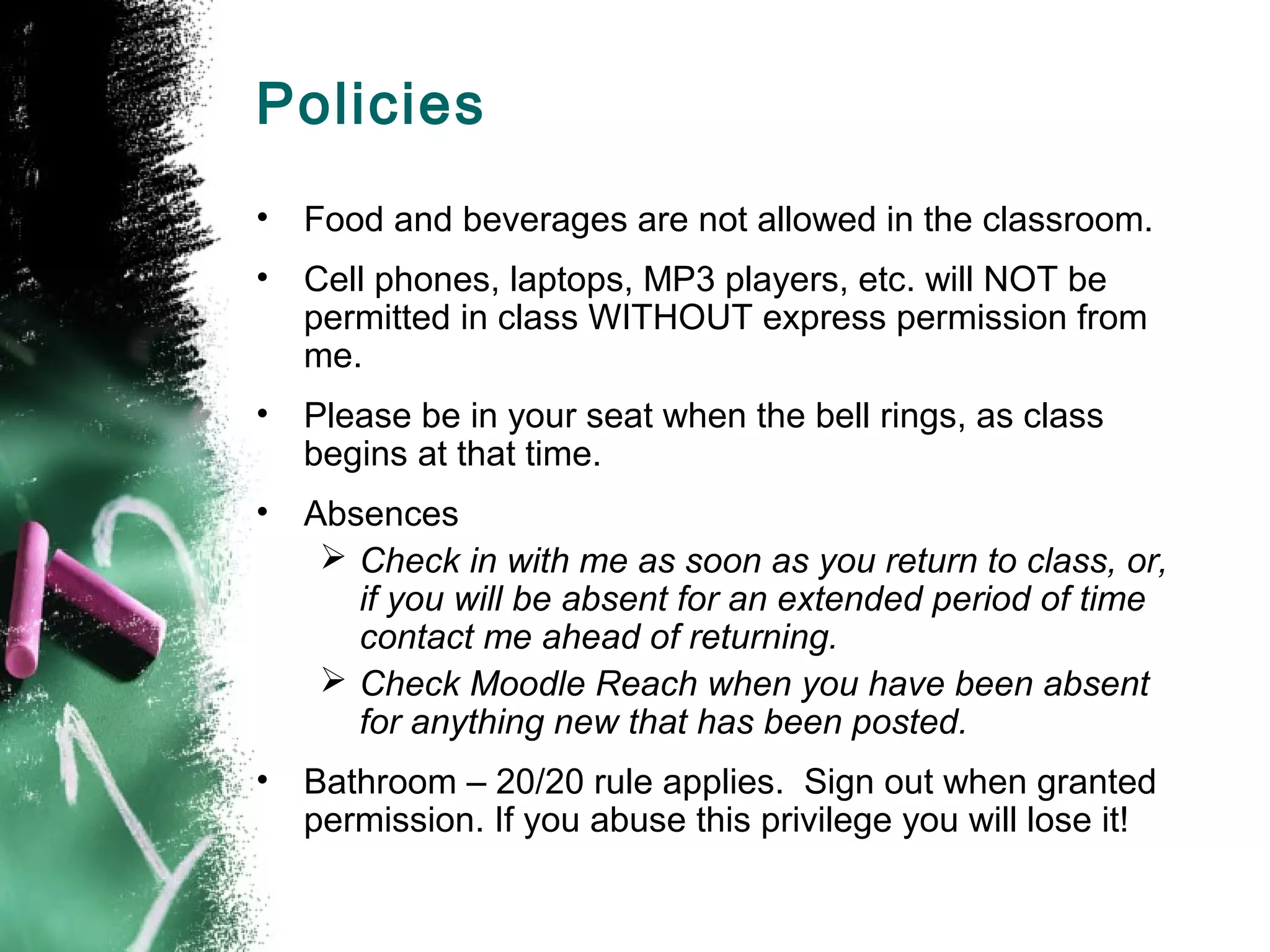 Policies

• Food and beverages are not allowed in the classroom.

• Cell phones, laptops, MP3 players, etc. will NOT be permitted in class WITHOUT express permission from me.

• Please be in your seat when the bell rings, as class begins at that time.

• Absences

➢ Check in with me as soon as you return to class, or, if you will be absent for an extended period of time contact me ahead of returning.

➢ Check Moodle Reach when you have been absent for anything new that has been posted.

• Bathroom – 20/20 rule applies.  Sign out when granted permission. If you abuse this privilege you will lose it!